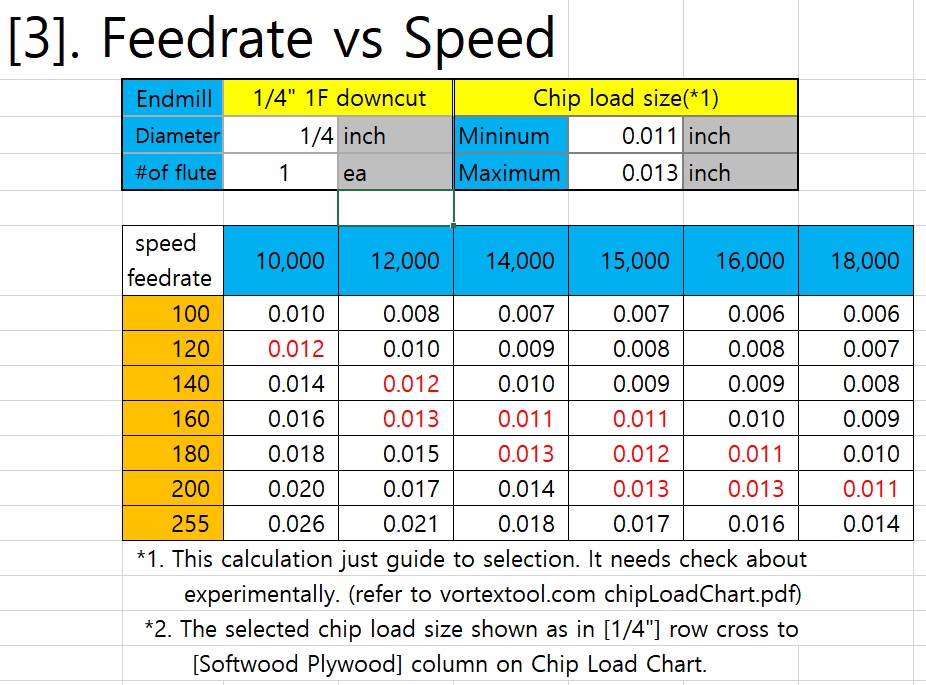 [3]. Feedrate vs Speed

| Endmill | 1/4" 1F downcut | | Chip load size(*1) | | |
|---|---|---|---|---|---|
| Diameter | 1/4 | inch | Mininum | 0.011 | inch |
| #of flute | 1 | ea | Maximum | 0.013 | inch |

| speed feedrate | 10,000 | 12,000 | 14,000 | 15,000 | 16,000 | 18,000 |
|---|---|---|---|---|---|---|
| 100 | 0.010 | 0.008 | 0.007 | 0.007 | 0.006 | 0.006 |
| 120 | 0.012 | 0.010 | 0.009 | 0.008 | 0.008 | 0.007 |
| 140 | 0.014 | 0.012 | 0.010 | 0.009 | 0.009 | 0.008 |
| 160 | 0.016 | 0.013 | 0.011 | 0.011 | 0.010 | 0.009 |
| 180 | 0.018 | 0.015 | 0.013 | 0.012 | 0.011 | 0.010 |
| 200 | 0.020 | 0.017 | 0.014 | 0.013 | 0.013 | 0.011 |
| 255 | 0.026 | 0.021 | 0.018 | 0.017 | 0.016 | 0.014 |

*1. This calculation just guide to selection. It needs check about experimentally. (refer to vortextool.com chipLoadChart.pdf)

*2. The selected chip load size shown as in [1/4"] row cross to [Softwood Plywood] column on Chip Load Chart.